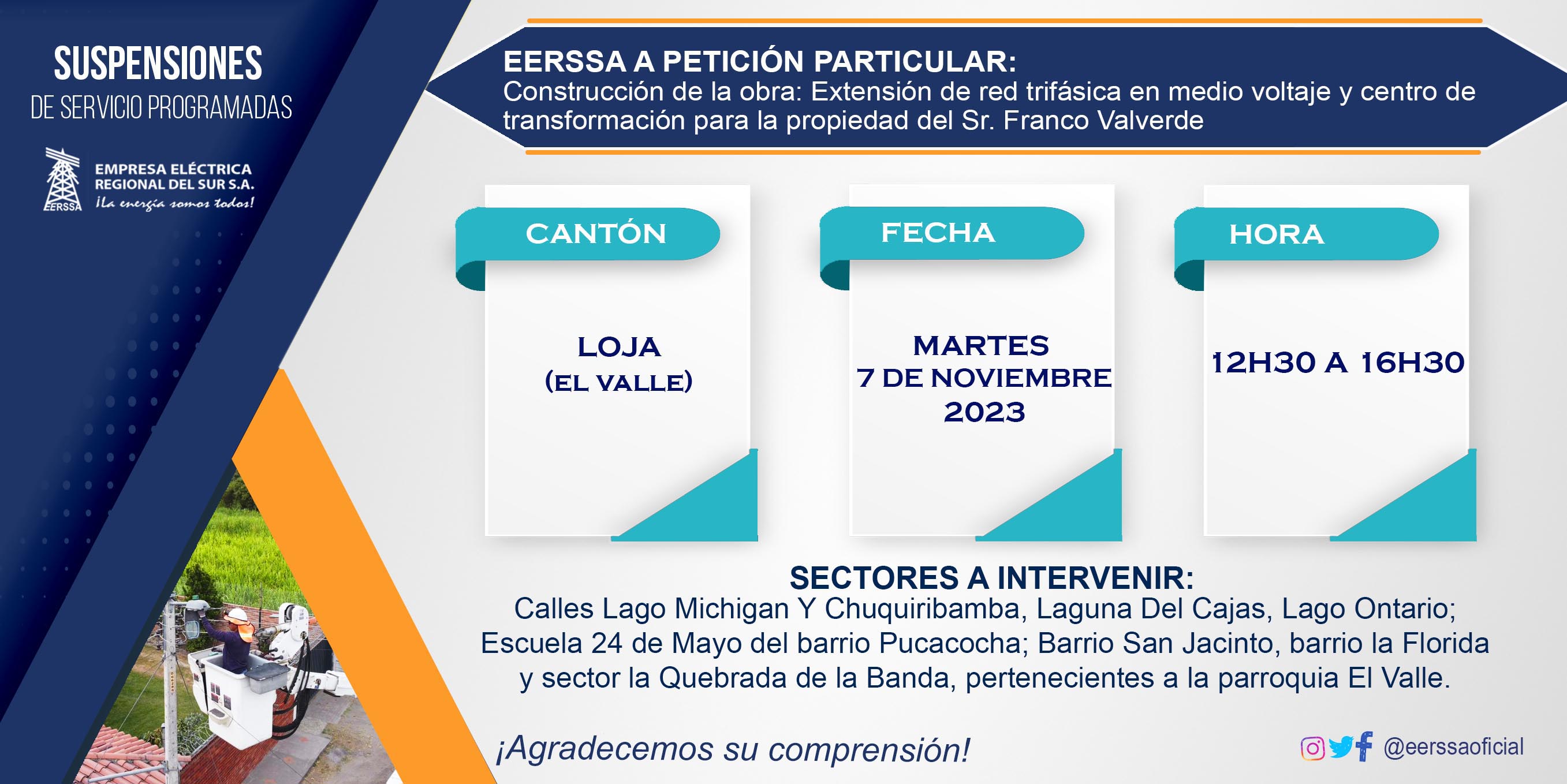 SUSPENSIONES
DE SERVICIO PROGRAMADAS

EERSSA
EMPRESA ELÉCTRICA REGIONAL DEL SUR S.A.
¡La energía somos todos!

EERSSA A PETICIÓN PARTICULAR:
Construcción de la obra: Extensión de red trifásica en medio voltaje y centro de transformación para la propiedad del Sr. Franco Valverde

CANTÓN
LOJA
(EL VALLE)

FECHA
MARTES
7 DE NOVIEMBRE
2023

HORA
12H30 A 16H30

SECTORES A INTERVENIR:
Calles Lago Michigan Y Chuquiribamba, Laguna Del Cajas, Lago Ontario; Escuela 24 de Mayo del barrio Pucacocha; Barrio San Jacinto, barrio la Florida y sector la Quebrada de la Banda, pertenecientes a la parroquia El Valle.

¡Agradecemos su comprensión!

@eerssaoficial